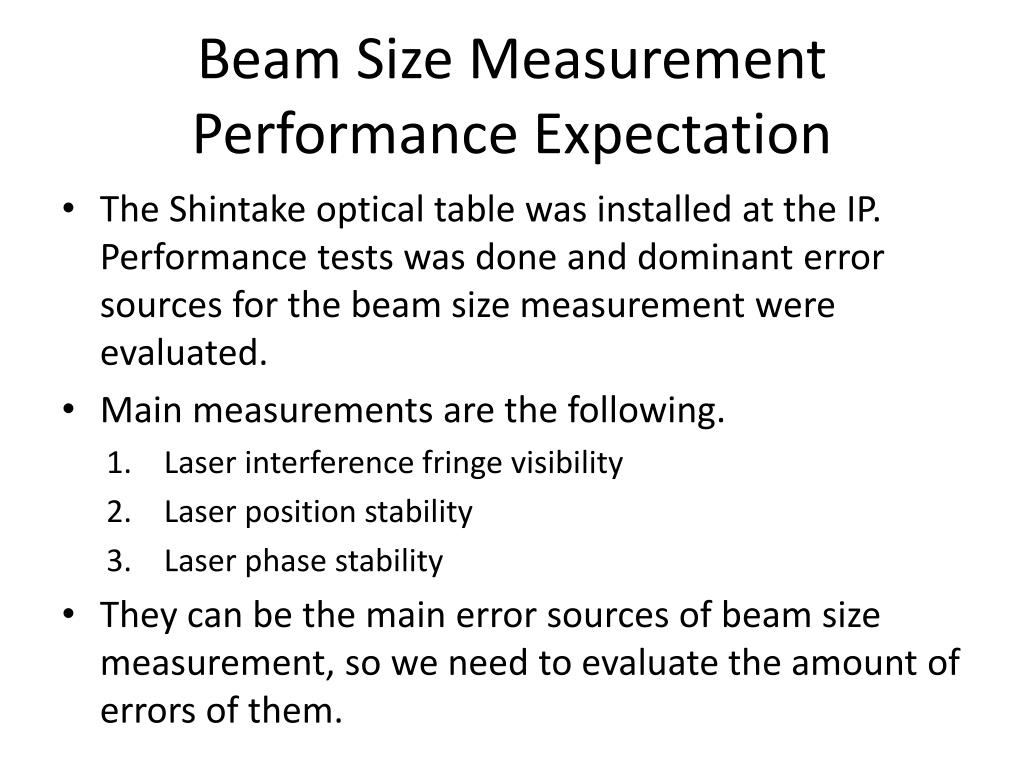 Beam Size Measurement Performance Expectation

• The Shintake optical table was installed at the IP. Performance tests was done and dominant error sources for the beam size measurement were evaluated.
• Main measurements are the following.
1. Laser interference fringe visibility
2. Laser position stability
3. Laser phase stability
• They can be the main error sources of beam size measurement, so we need to evaluate the amount of errors of them.